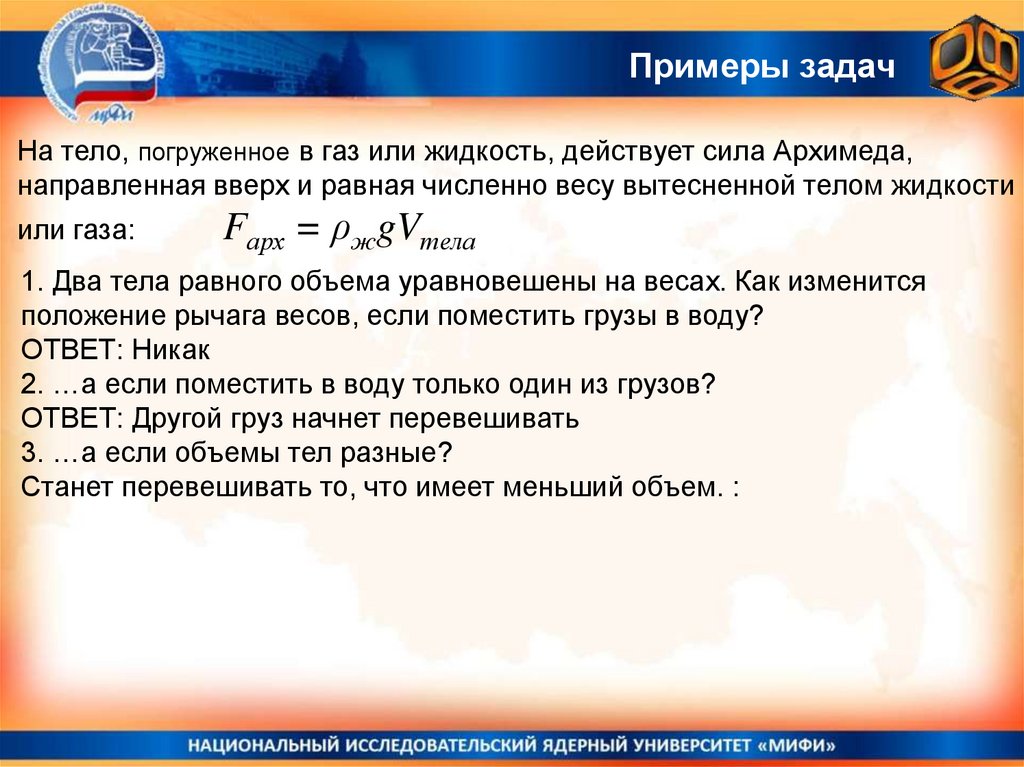 МИФИ

Примеры задач

На тело, погруженное в газ или жидкость, действует сила Архимеда, направленная вверх и равная численно весу вытесненной телом жидкости или газа: $F_{арх} = \rho_{ж} g V_{тела}$

1. Два тела равного объема уравновешены на весах. Как изменится положение рычага весов, если поместить грузы в воду?
ОТВЕТ: Никак
2. …а если поместить в воду только один из грузов?
ОТВЕТ: Другой груз начнет перевешивать
3. …а если объемы тел разные?
Станет перевешивать то, что имеет меньший объем. :

НАЦИОНАЛЬНЫЙ ИССЛЕДОВАТЕЛЬСКИЙ ЯДЕРНЫЙ УНИВЕРСИТЕТ «МИФИ»